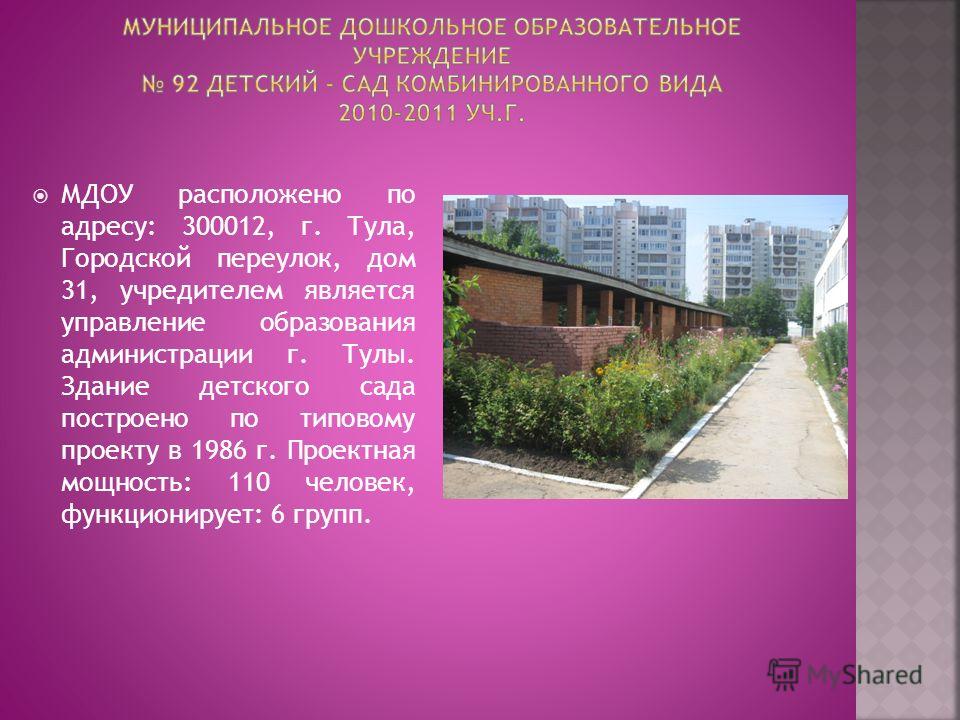 МУНИЦИПАЛЬНОЕ ДОШКОЛЬНОЕ ОБРАЗОВАТЕЛЬНОЕ УЧРЕЖДЕНИЕ
№ 92 ДЕТСКИЙ - САД КОМБИНИРОВАННОГО ВИДА
2010-2011 УЧ.Г.

МДОУ расположено по адресу: 300012, г. Тула, Городской переулок, дом 31, учредителем является управление образования администрации г. Тулы. Здание детского сада построено по типовому проекту в 1986 г. Проектная мощность: 110 человек, функционирует: 6 групп.

MyShared